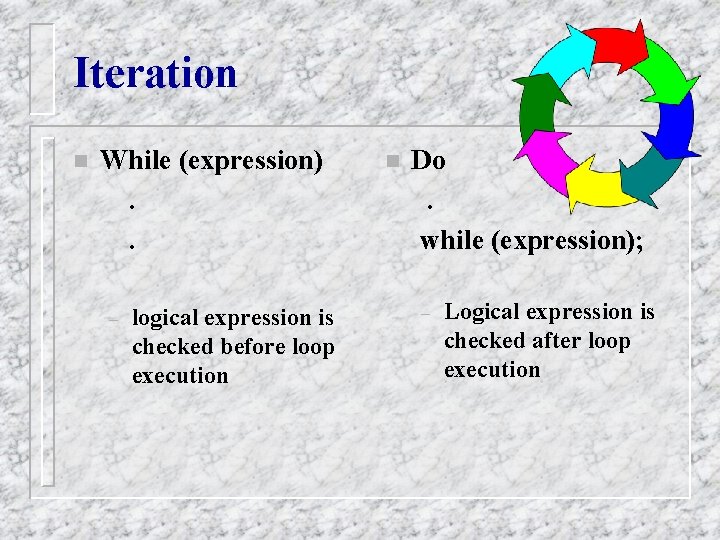 Iteration

While (expression)

.

.

– logical expression is checked before loop execution

Do

.

while (expression);

– Logical expression is checked after loop execution